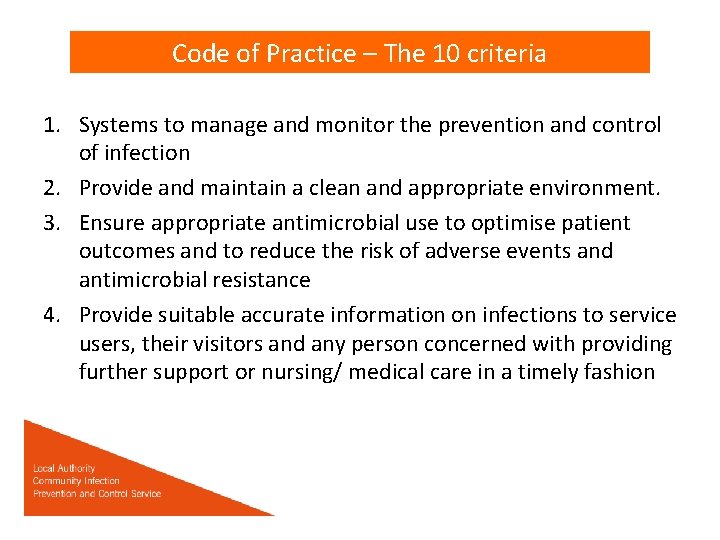 Code of Practice – The 10 criteria

1. Systems to manage and monitor the prevention and control of infection
2. Provide and maintain a clean and appropriate environment.
3. Ensure appropriate antimicrobial use to optimise patient outcomes and to reduce the risk of adverse events and antimicrobial resistance
4. Provide suitable accurate information on infections to service users, their visitors and any person concerned with providing further support or nursing/ medical care in a timely fashion

Local Authority
Community Infection
Prevention and Control Service